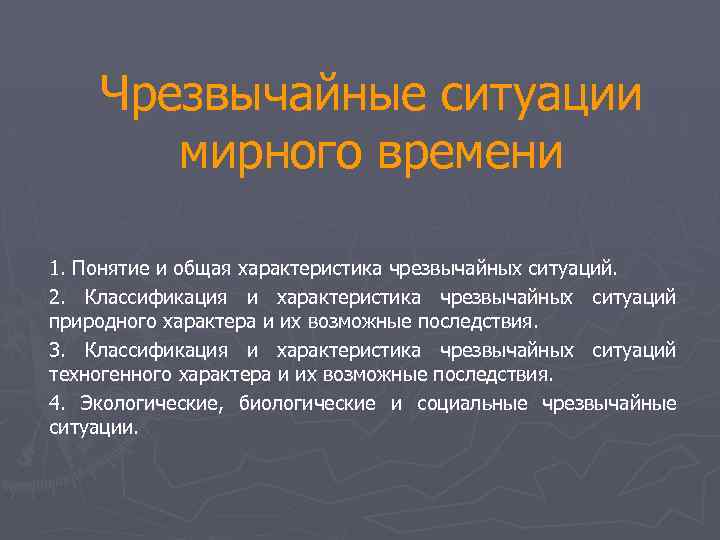 Чрезвычайные ситуации мирного времени

1. Понятие и общая характеристика чрезвычайных ситуаций.

2. Классификация и характеристика чрезвычайных ситуаций природного характера и их возможные последствия.

3. Классификация и характеристика чрезвычайных ситуаций техногенного характера и их возможные последствия.

4. Экологические, биологические и социальные чрезвычайные ситуации.